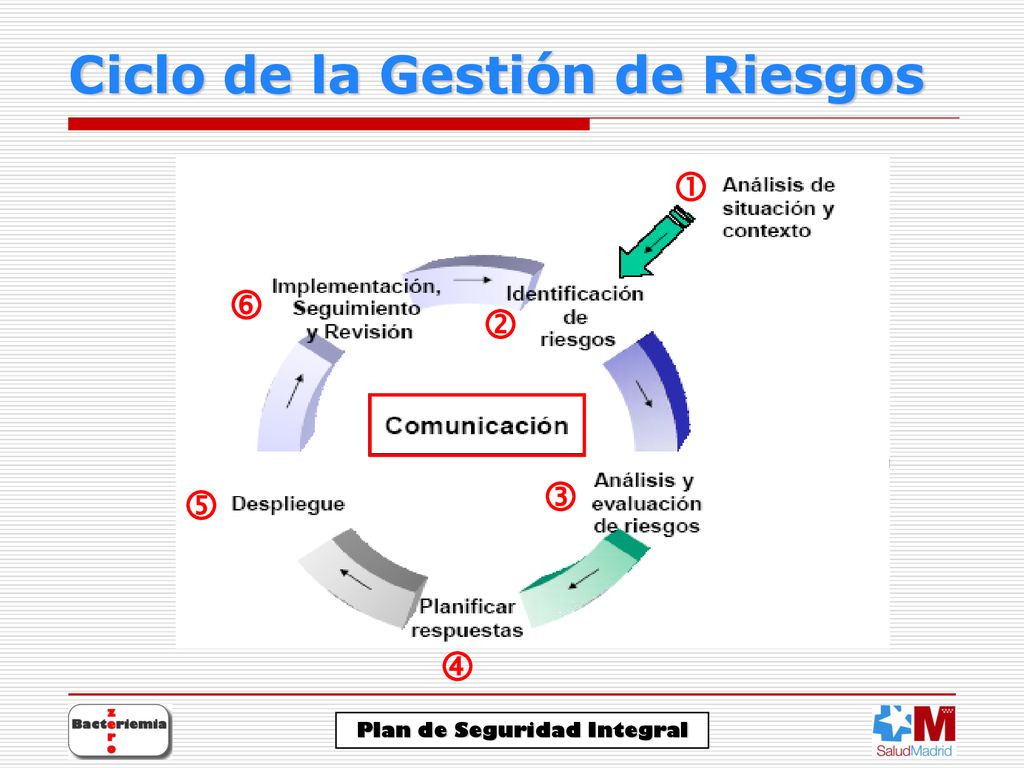 Ciclo de la Gestión de Riesgos

① Análisis de situación y contexto

② Identificación de riesgos

③ Análisis y evaluación de riesgos

④ Planificar respuestas

⑤ Despliegue

⑥ Implementación, Seguimiento y Revisión

Comunicación

Bacteriemia zero

Plan de Seguridad Integral

SaludMadrid